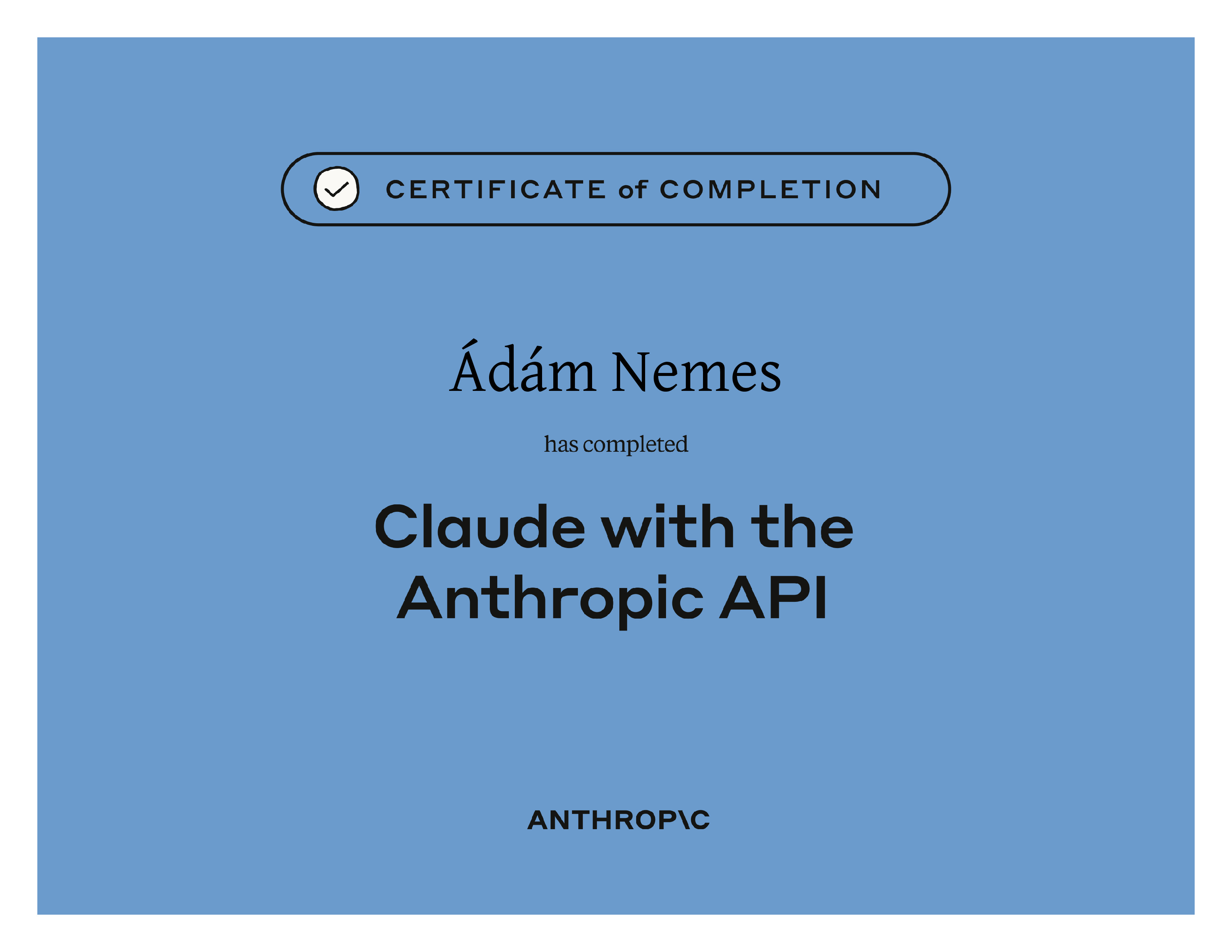 CERTIFICATE of COMPLETION

Ádám Nemes

has completed

Claude with the Anthropic API

ANTHROP\C